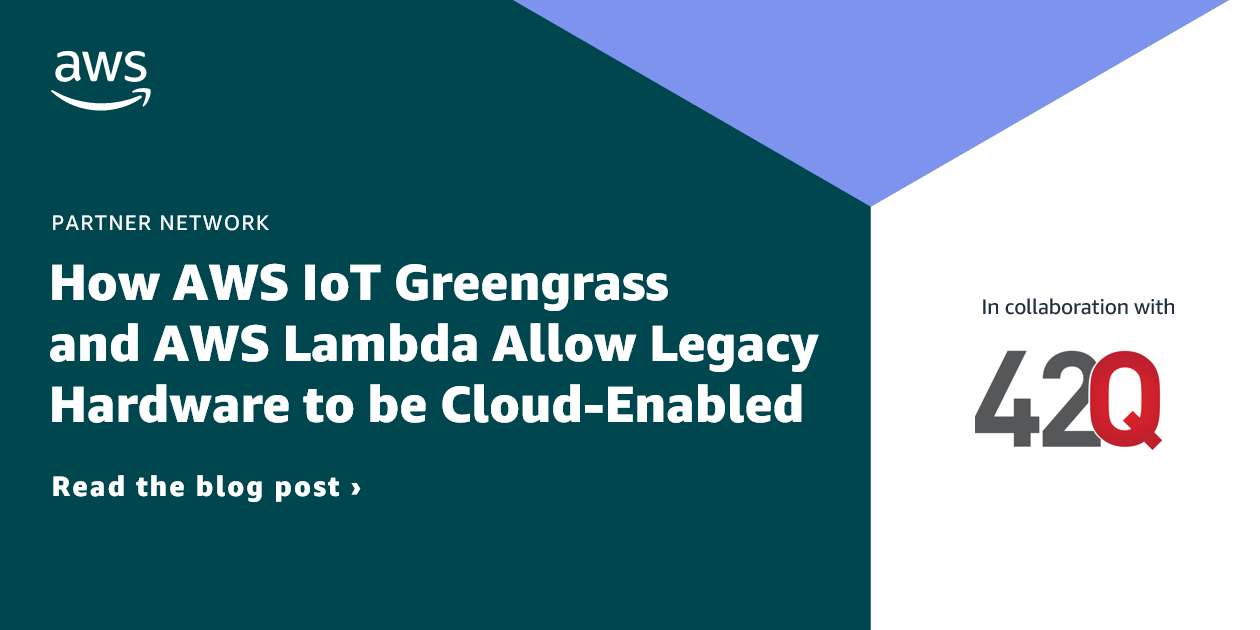 aws

PARTNER NETWORK

How AWS IoT Greengrass and AWS Lambda Allow Legacy Hardware to be Cloud-Enabled

Read the blog post ›

In collaboration with

42Q